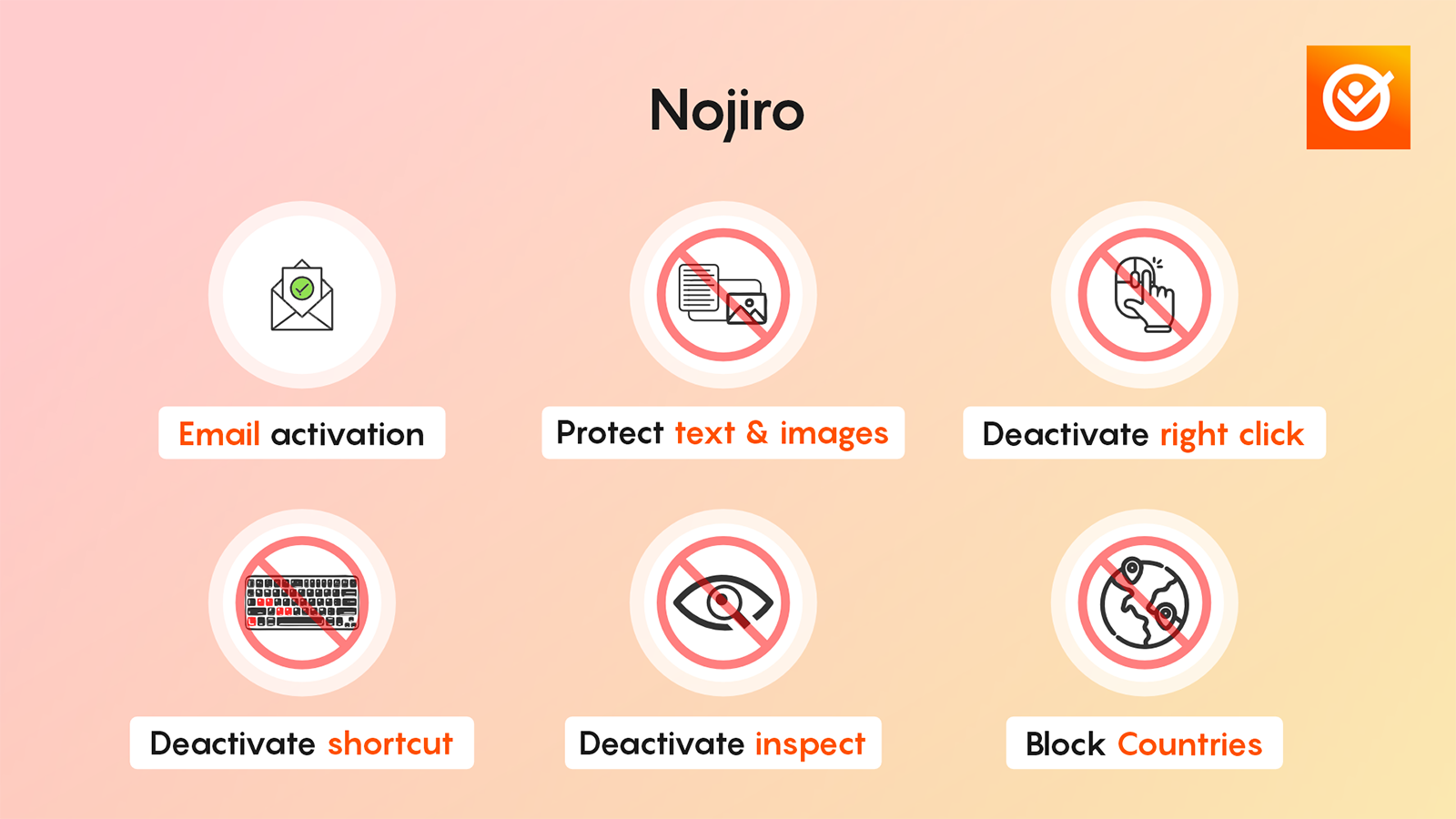 Nojiro

Email activation

Protect text & images

Deactivate right click

Deactivate shortcut

Deactivate inspect

Block Countries